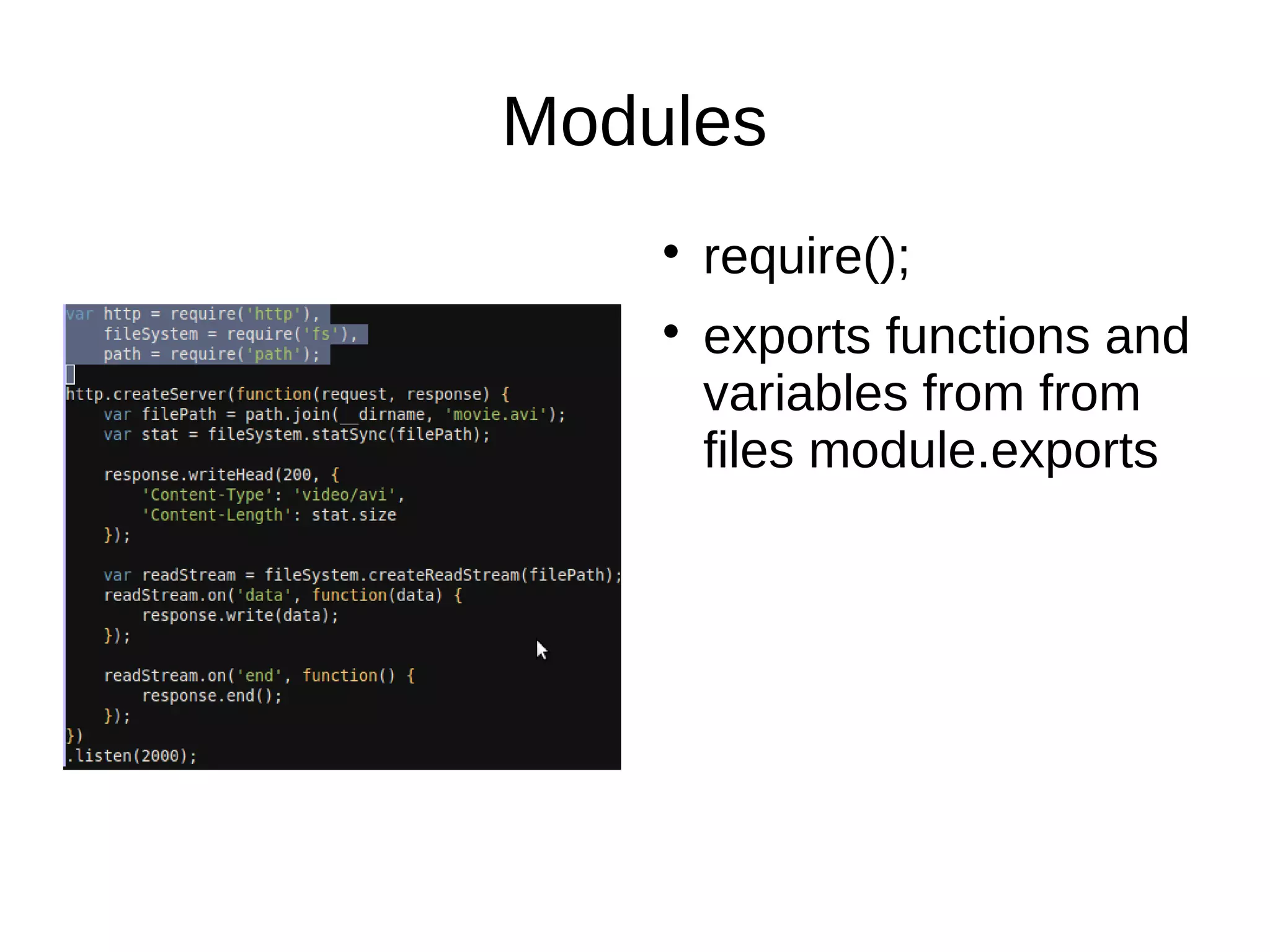 Modules

var http = require('http'),
    fileSystem = require('fs'),
    path = require('path');

http.createServer(function(request, response) {
    var filePath = path.join(__dirname, 'movie.avi');
    var stat = fileSystem.statSync(filePath);

    response.writeHead(200, {
        'Content-Type': 'video/avi',
        'Content-Length': stat.size
    });

    var readStream = fileSystem.createReadStream(filePath);
    readStream.on('data', function(data) {
        response.write(data);
    });

    readStream.on('end', function() {
        response.end();
    });
})
.listen(2000);

• require();

• exports functions and variables from from files module.exports